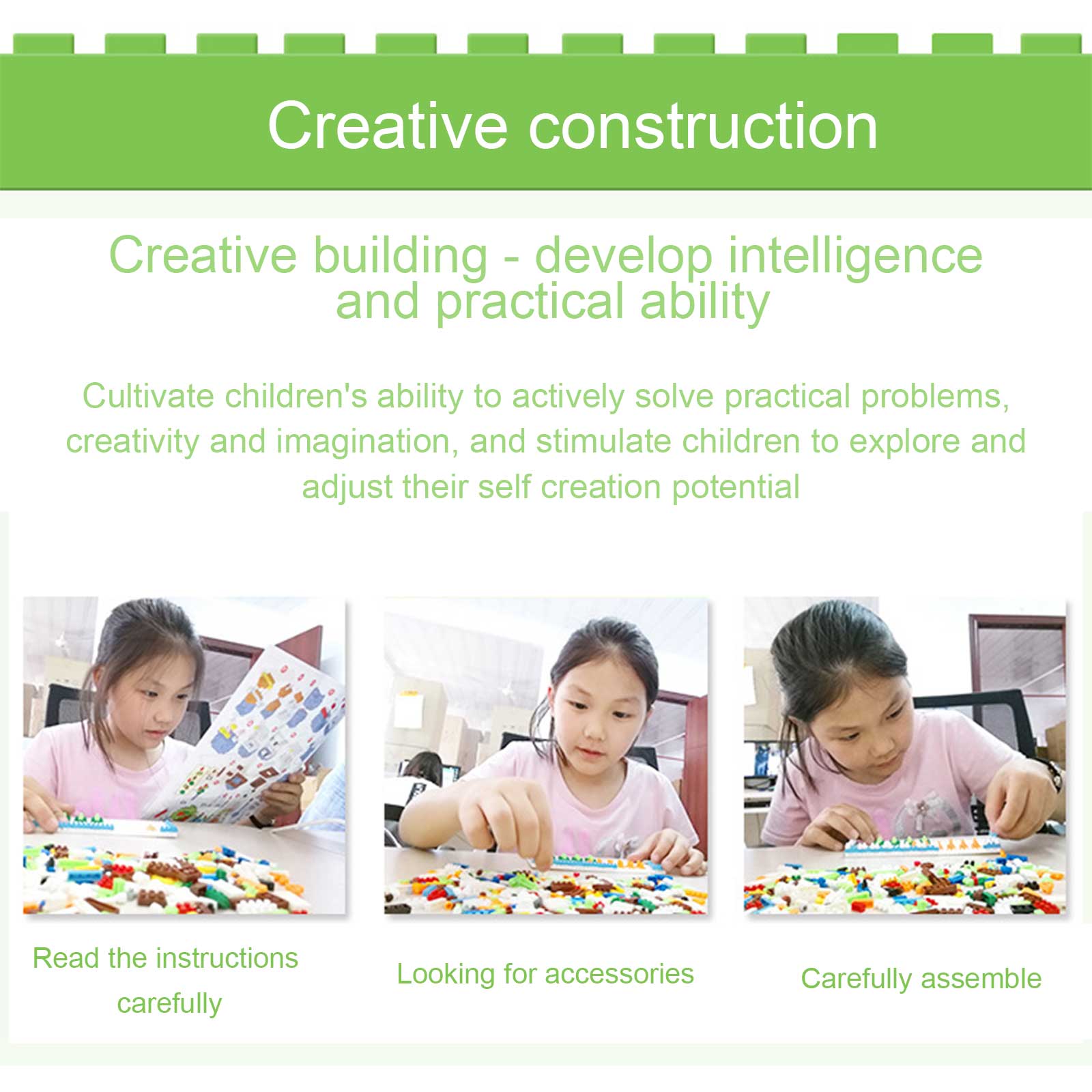 Creative construction

Creative building - develop intelligence and practical ability

Cultivate children's ability to actively solve practical problems, creativity and imagination, and stimulate children to explore and adjust their self creation potential

Read the instructions carefully

Looking for accessories

Carefully assemble